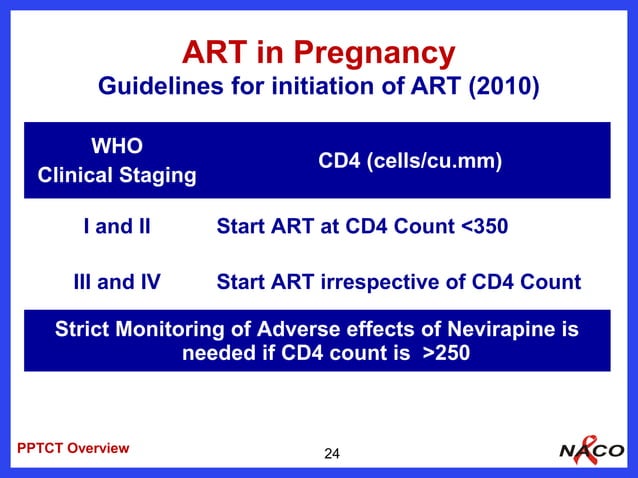 ART in Pregnancy
Guidelines for initiation of ART (2010)

| WHO Clinical Staging | CD4 (cells/cu.mm) |
|---|---|
| I and II | Start ART at CD4 Count <350 |
| III and IV | Start ART irrespective of CD4 Count |

Strict Monitoring of Adverse effects of Nevirapine is needed if CD4 count is >250

PPTCT Overview

24

NACO